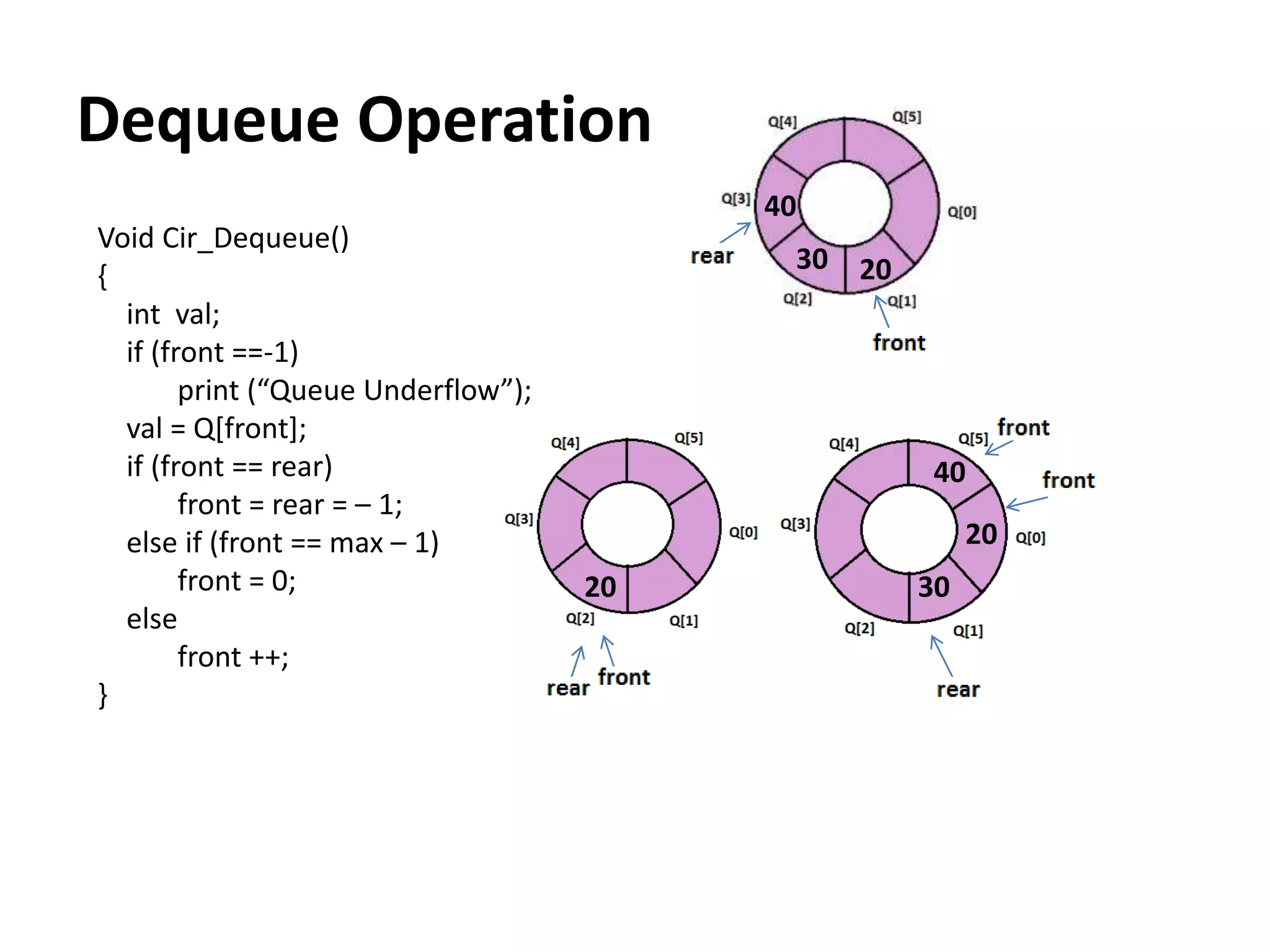 Dequeue Operation

Void Cir_Dequeue()
{
int val;
if (front ==-1)
print (“Queue Underflow”);
val = Q[front];
if (front == rear)
front = rear = – 1;
else if (front == max – 1)
front = 0;
else
front ++;
}

Q[4]
Q[5]
Q[3]
40
Q[0]
rear
30
20
Q[2]
Q[1]
front

Q[4]
Q[5]
Q[3]
Q[0]
20
Q[2]
Q[1]
rear
front

Q[4]
Q[5]
front
40
front
Q[3]
20
Q[0]
30
Q[2]
Q[1]
rear